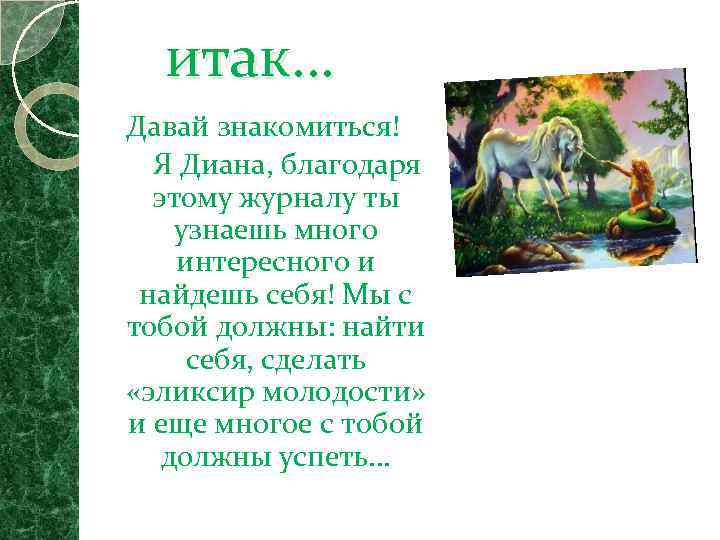 итак…

Давай знакомиться!

Я Диана, благодаря этому журналу ты узнаешь много интересного и найдешь себя! Мы с тобой должны: найти себя, сделать «эликсир молодости» и еще многое с тобой должны успеть…